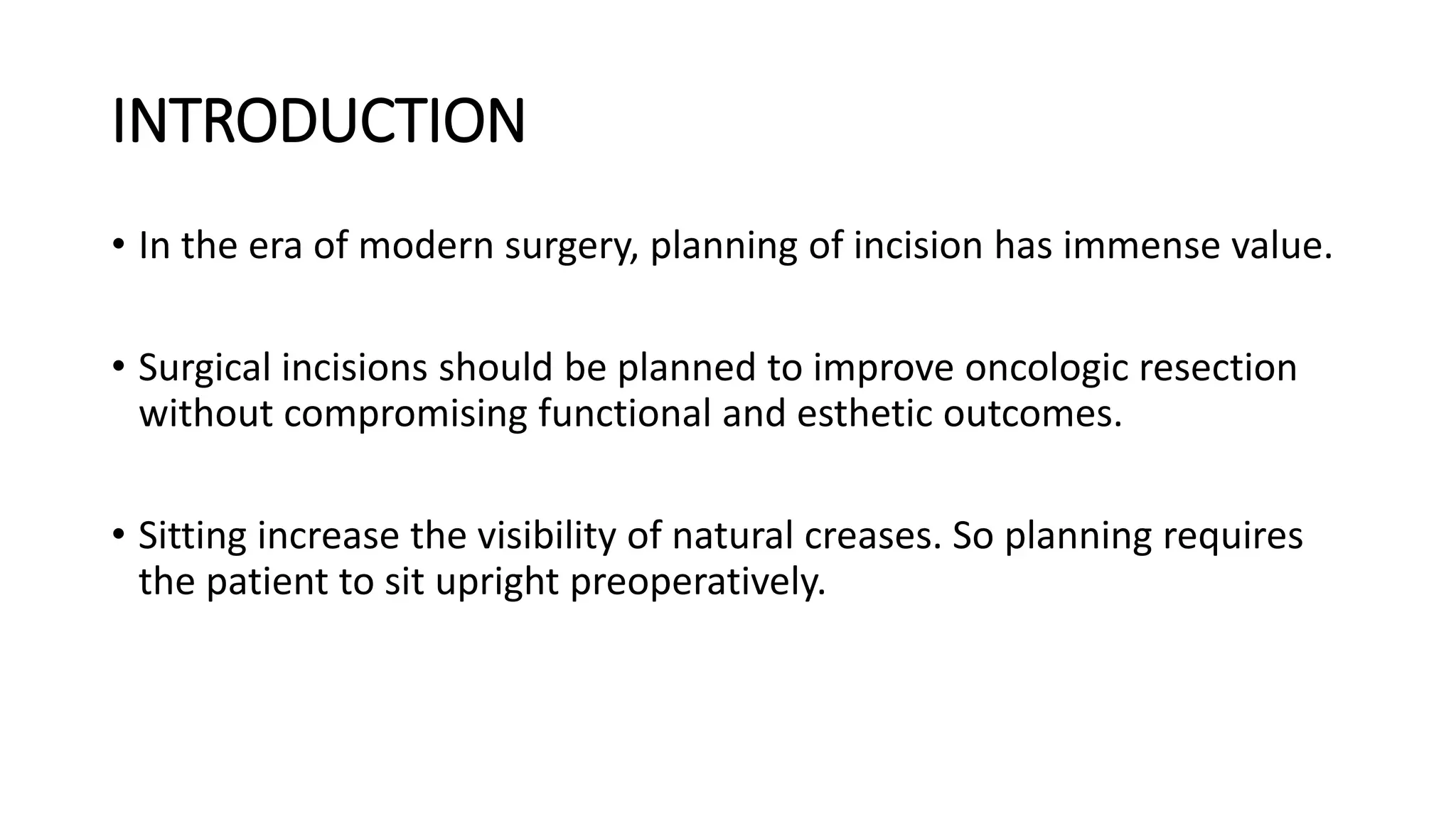 INTRODUCTION

• In the era of modern surgery, planning of incision has immense value.

• Surgical incisions should be planned to improve oncologic resection without compromising functional and esthetic outcomes.

• Sitting increase the visibility of natural creases. So planning requires the patient to sit upright preoperatively.